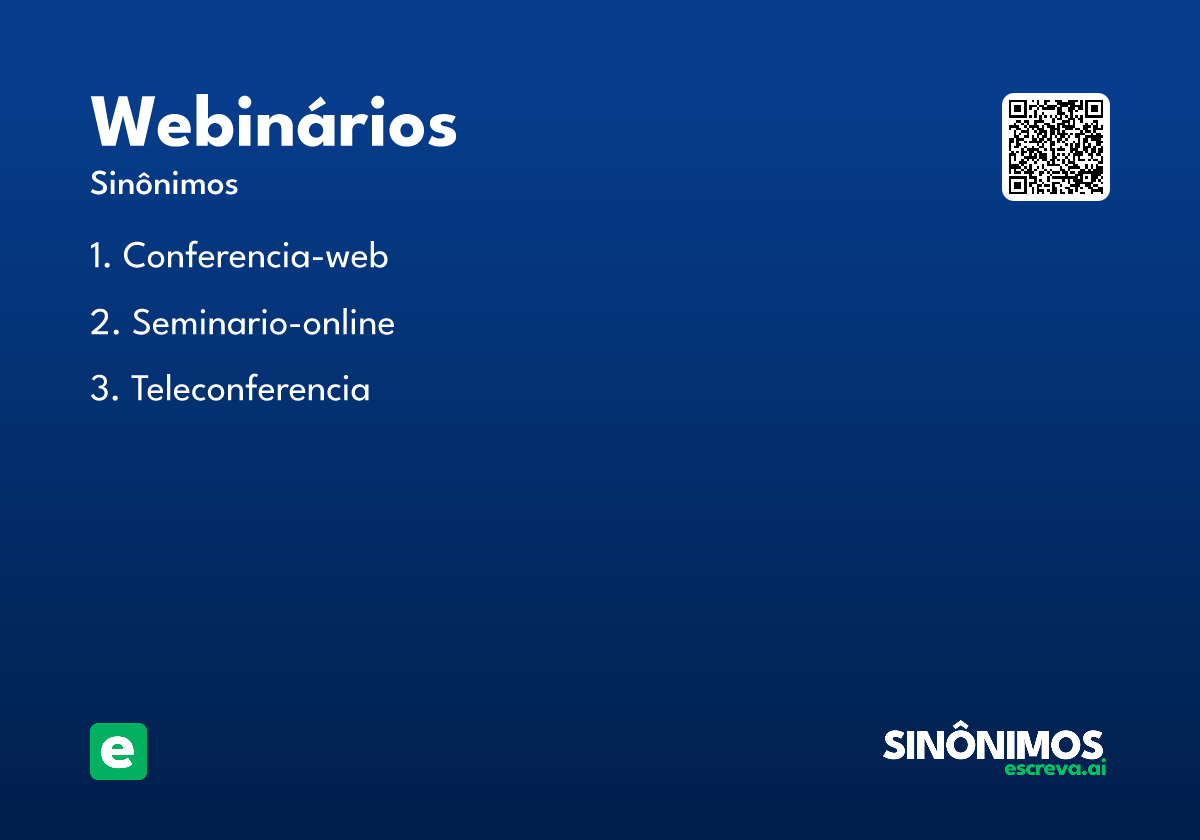 Webinários

Sinônimos

1. Conferencia-web

2. Seminario-online

3. Teleconferencia

e

SINÔNIMOS
escreva.ai